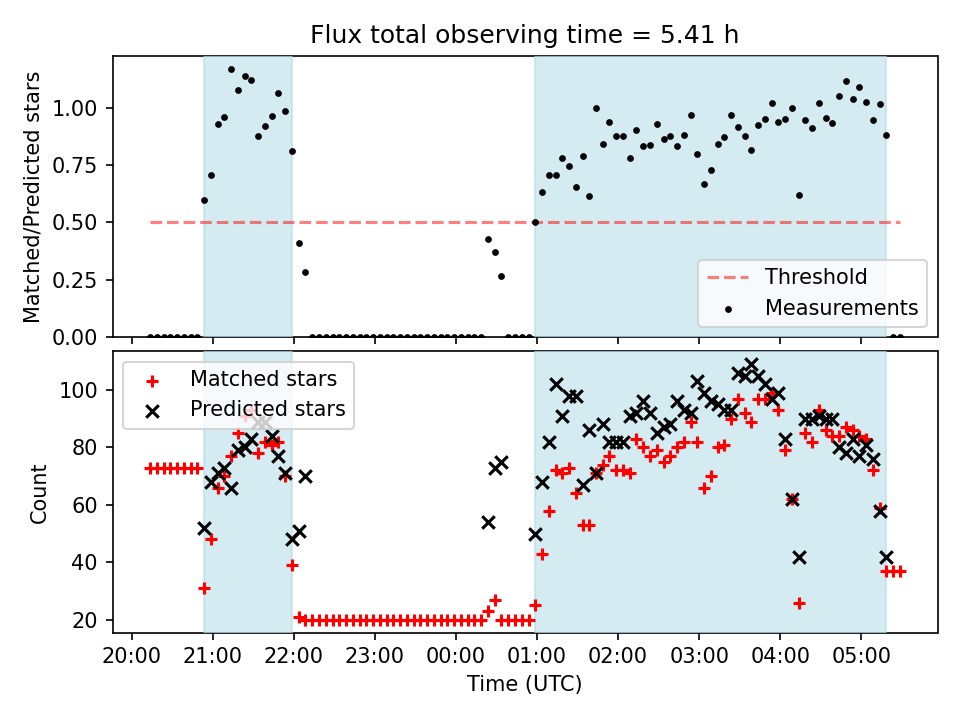 Flux total observing time = 5.41 h

Matched/Predicted stars

1.00
0.75
0.50
0.25
0.00

Threshold
Measurements

Matched stars
Predicted stars

Count

100
80
60
40
20

20:00 21:00 22:00 23:00 00:00 01:00 02:00 03:00 04:00 05:00

Time (UTC)